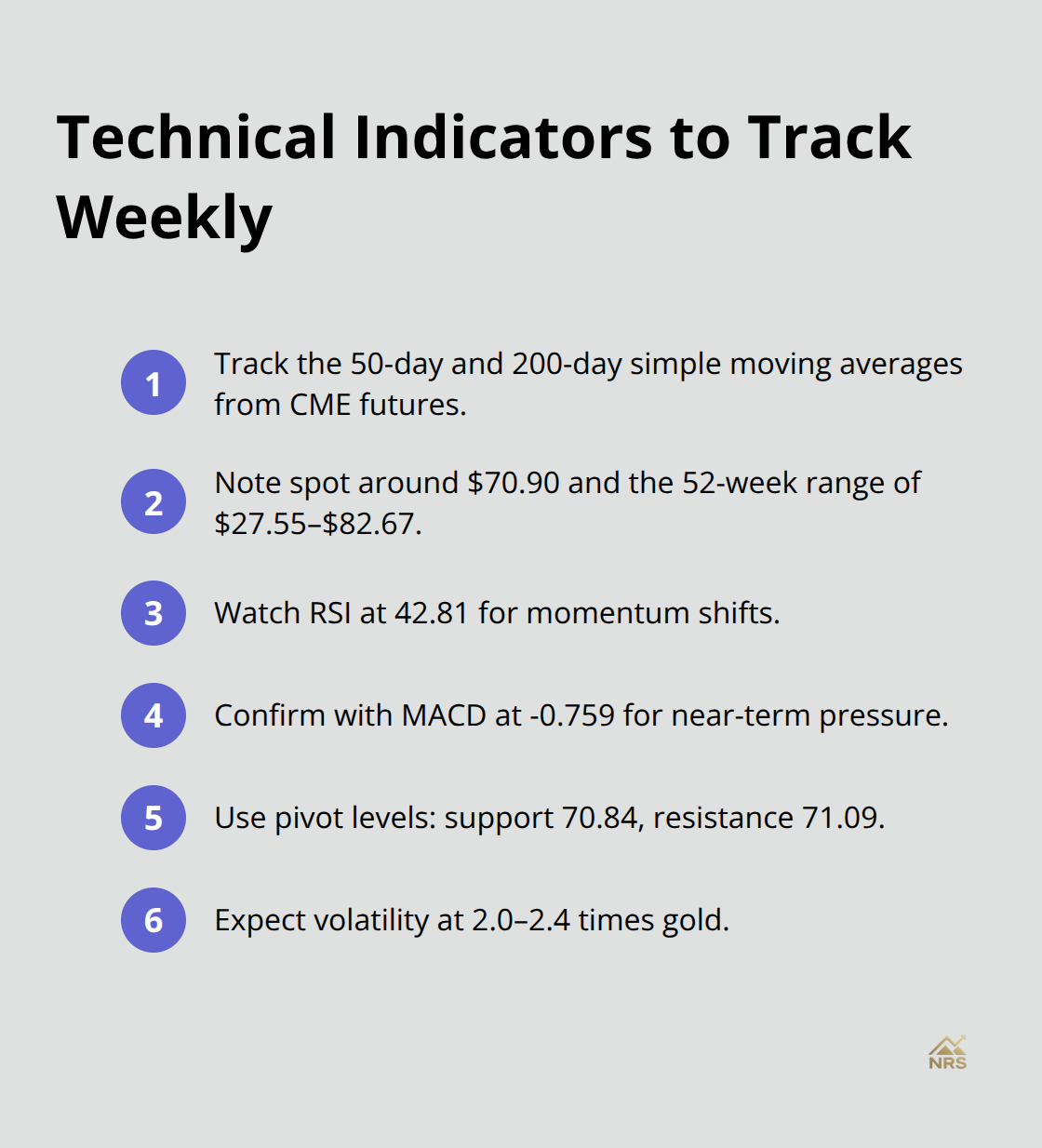 Technical Indicators to Track Weekly

1 Track the 50-day and 200-day simple moving averages from CME futures.

2 Note spot around \$70.90 and the 52-week range of \$27.55–\$82.67.

3 Watch RSI at 42.81 for momentum shifts.

4 Confirm with MACD at -0.759 for near-term pressure.

5 Use pivot levels: support 70.84, resistance 71.09.

6 Expect volatility at 2.0–2.4 times gold.

NRS